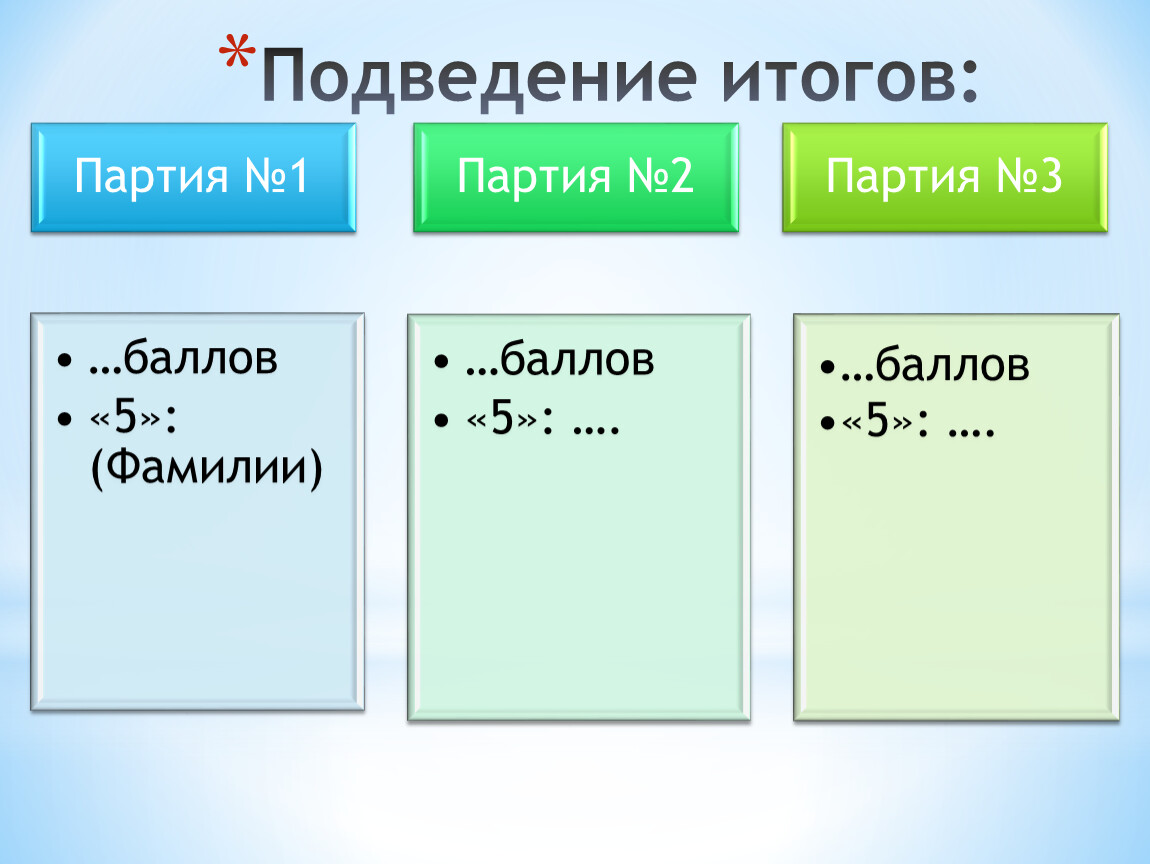 *Подведение итогов:

Партия №1

• …баллов
• «5»: (Фамилии)

Партия №2

• …баллов
• «5»: ….

Партия №3

• …баллов
• «5»: ….